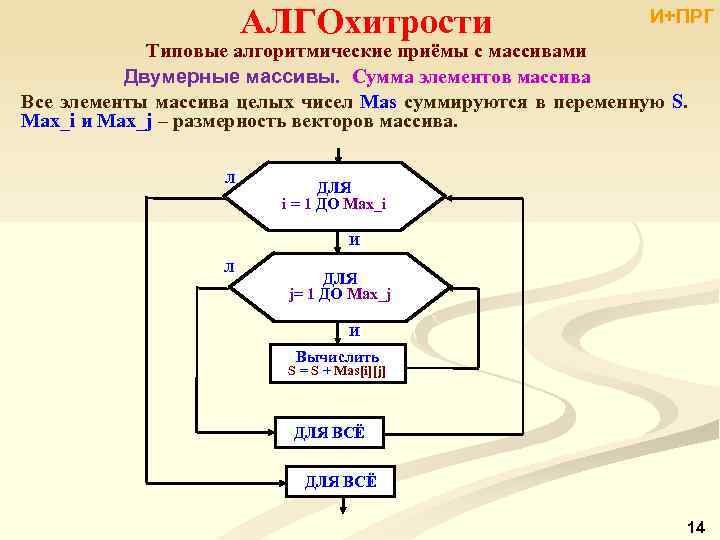 АЛГОхитрости

И+ПРГ

Типовые алгоритмические приёмы с массивами

Двумерные массивы. Сумма элементов массива

Все элементы массива целых чисел Mas суммируются в переменную S. Max_i и Max_j – размерность векторов массива.

Л

ДЛЯ
i = 1 ДО Max_i

И

Л

ДЛЯ
j= 1 ДО Max_j

И

Вычислить
S = S + Mas[i] [j]

ДЛЯ ВСЁ

ДЛЯ ВСЁ

14